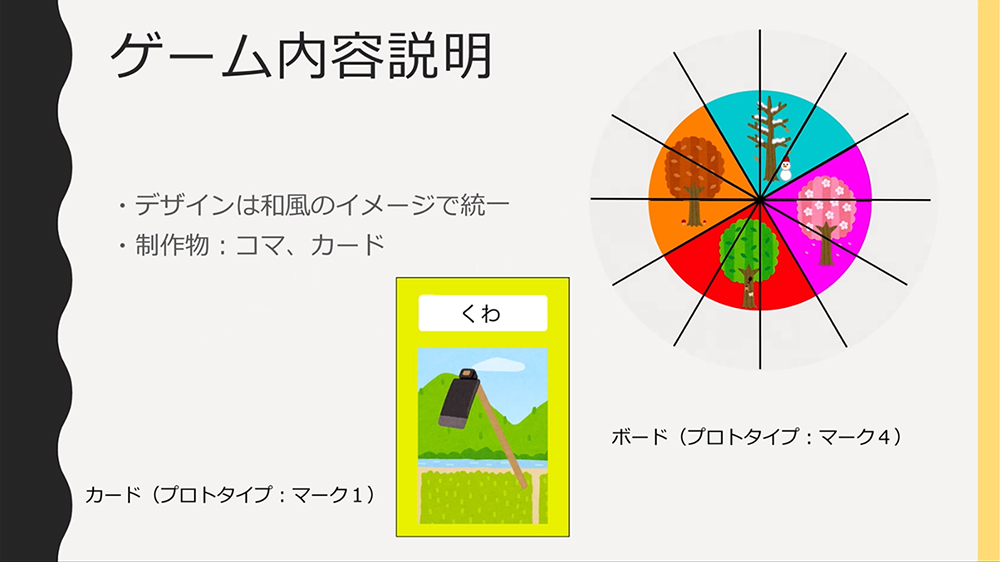 ゲーム内容説明

・デザインは和風のイメージで統一
・制作物：コマ、カード

くわ

ボード（プロトタイプ：マーク４）

カード（プロトタイプ：マーク１）